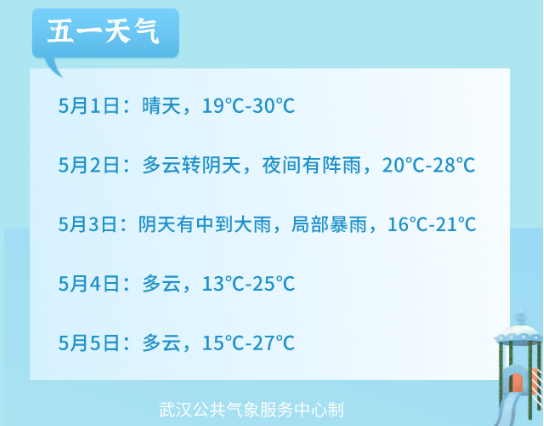 五一天气

5月1日：晴天，19℃-30℃

5月2日：多云转阴天，夜间有阵雨，20℃-28℃

5月3日：阴天有中到大雨，局部暴雨，16℃-21℃

5月4日：多云，13℃-25℃

5月5日：多云，15℃-27℃

武汉公共气象服务中心制